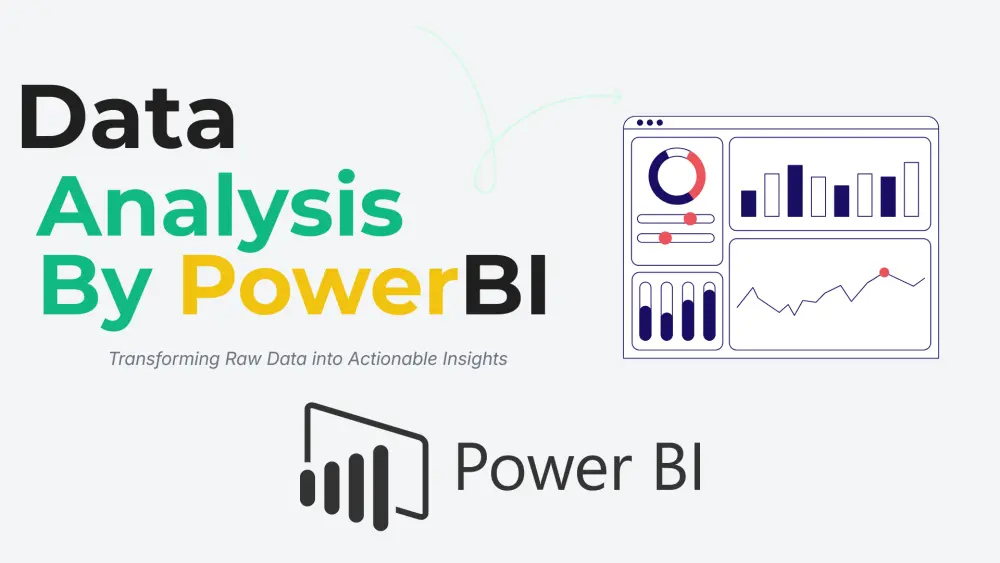 Data
Analysis
By PowerBI

Transforming Raw Data into Actionable Insights

Power BI